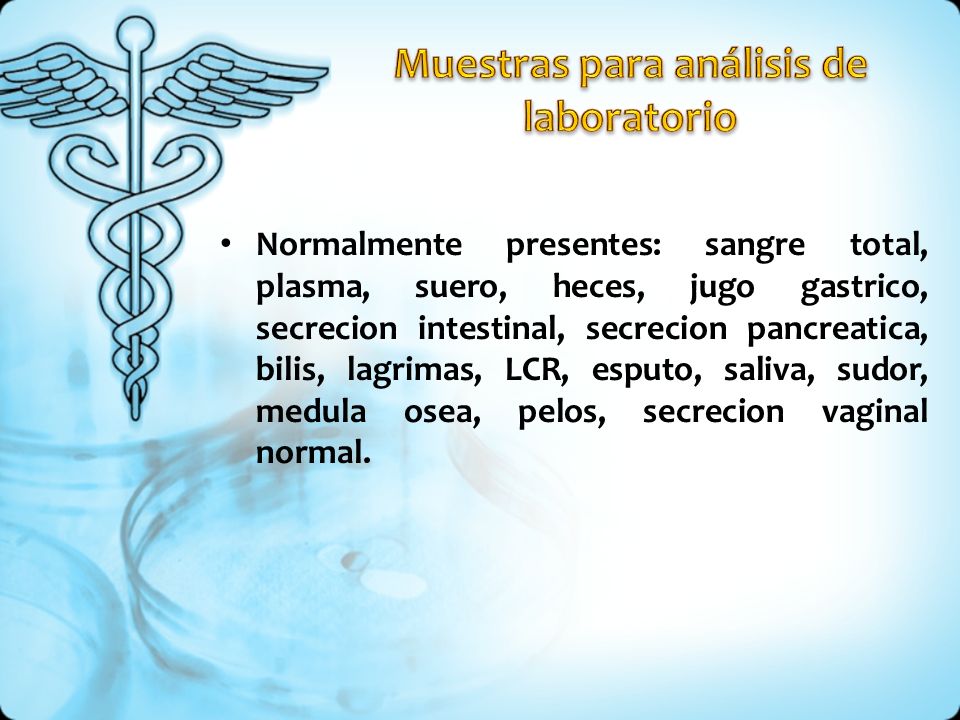 Muestras para análisis de laboratorio

• Normalmente presentes: sangre total, plasma, suero, heces, jugo gastrico, secrecion intestinal, secrecion pancreatica, bilis, lagrimas, LCR, esputo, saliva, sudor, medula osea, pelos, secrecion vaginal normal.